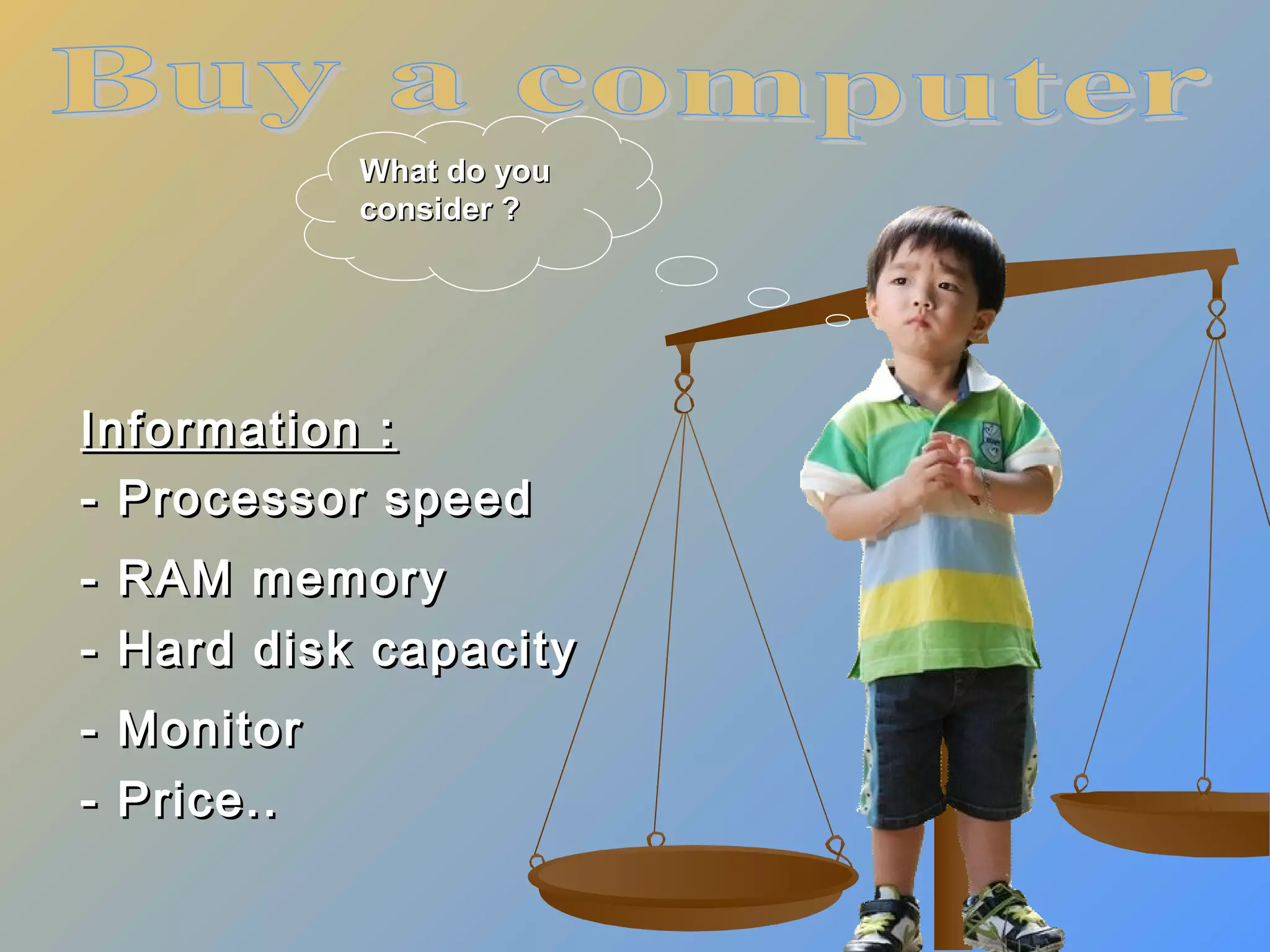 Buy a computer

What do you consider ?

Information :
- Processor speed
- RAM memory
- Hard disk capacity
- Monitor
- Price..